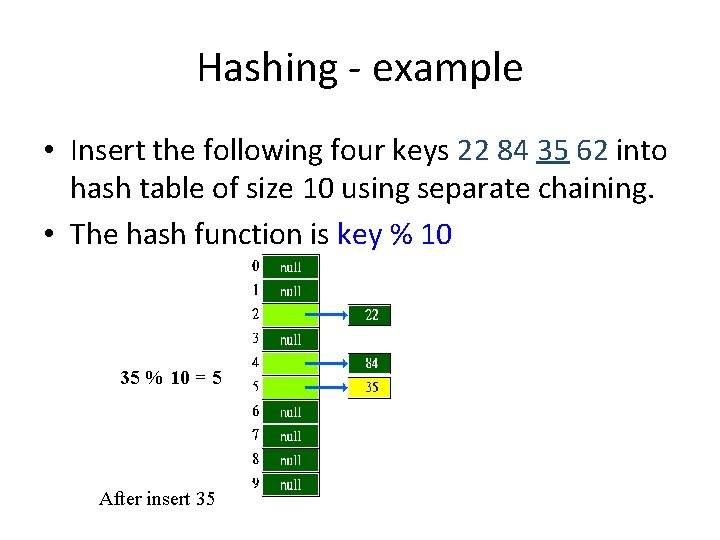 Hashing - example

• Insert the following four keys 22 84 35 62 into hash table of size 10 using separate chaining.
• The hash function is key % 10

0 null
1 null
2 22
3 null
4 84
5 35
6 null
7 null
8 null
9 null

35 % 10 = 5

After insert 35